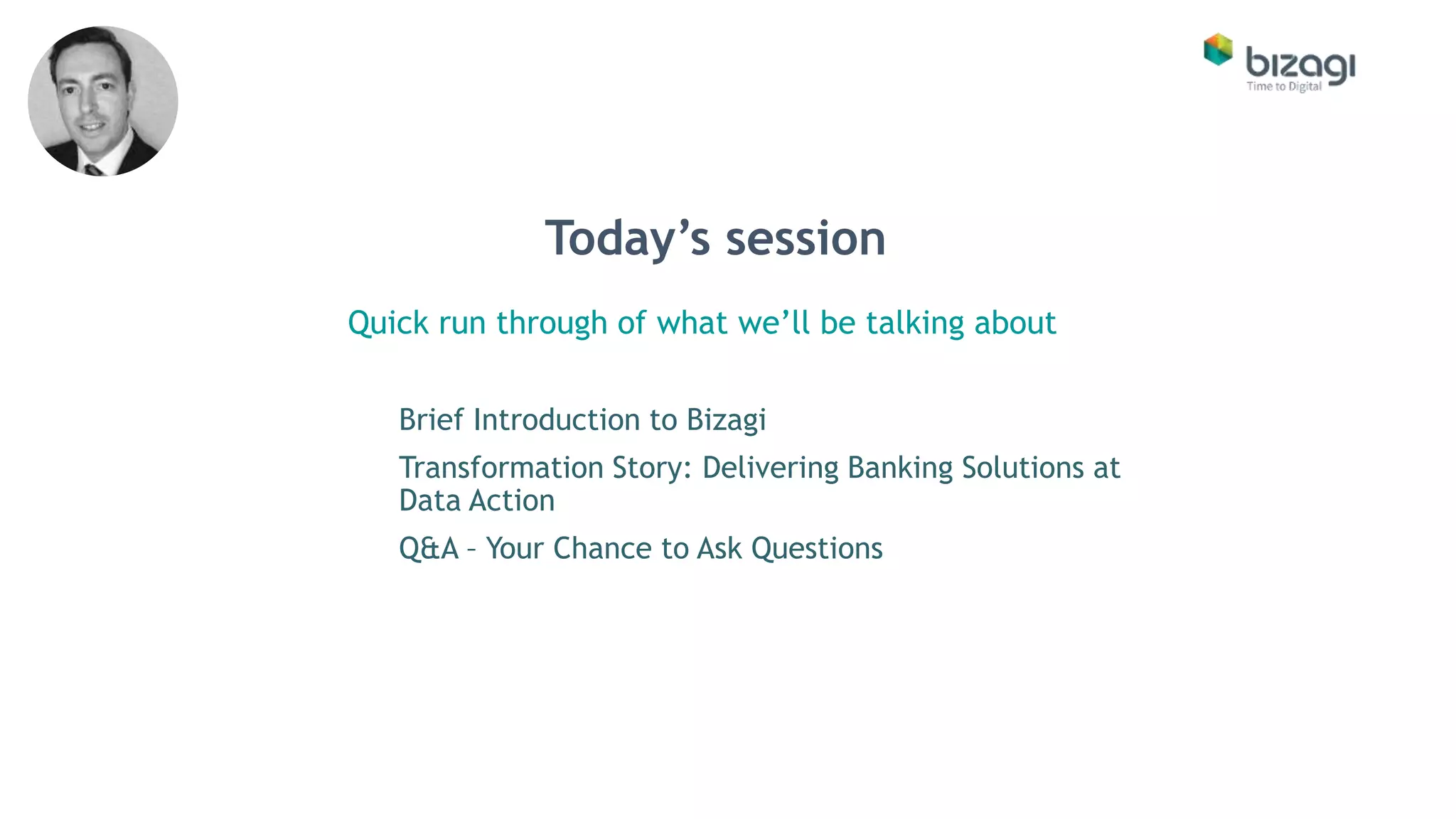 bizagi
Time to Digital

Today's session

Quick run through of what we'll be talking about

Brief Introduction to Bizagi

Transformation Story: Delivering Banking Solutions at Data Action

Q&A – Your Chance to Ask Questions